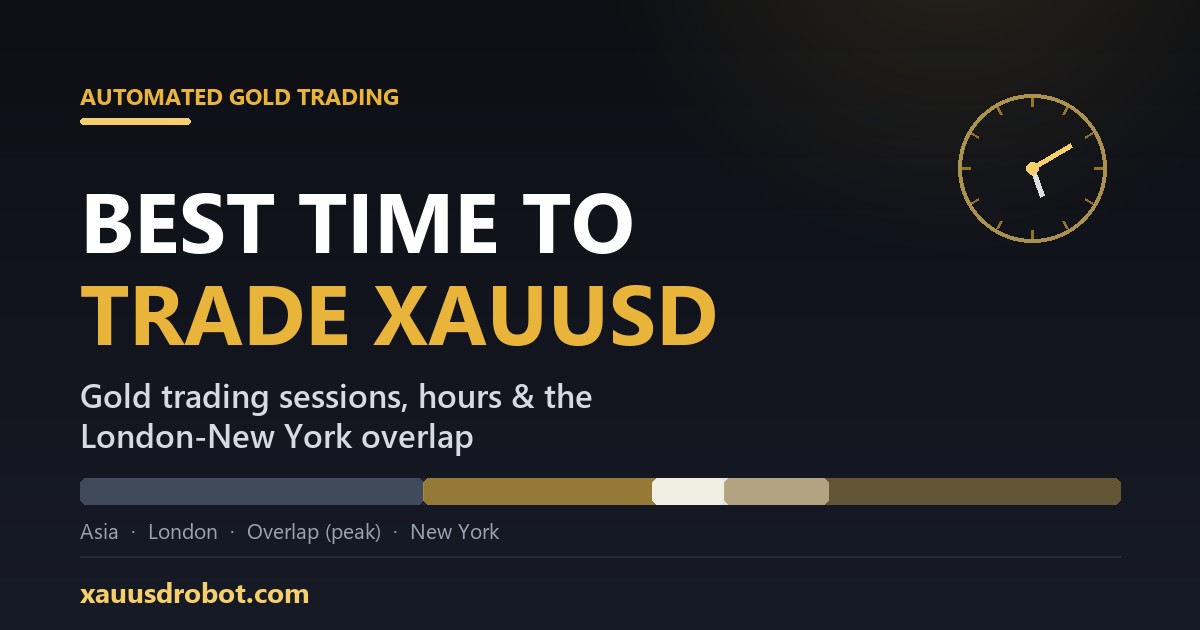 AUTOMATED GOLD TRADING

BEST TIME TO
TRADE XAUUSD

Gold trading sessions, hours & the London-New York overlap

Asia · London · Overlap (peak) · New York

xauusdrobot.com